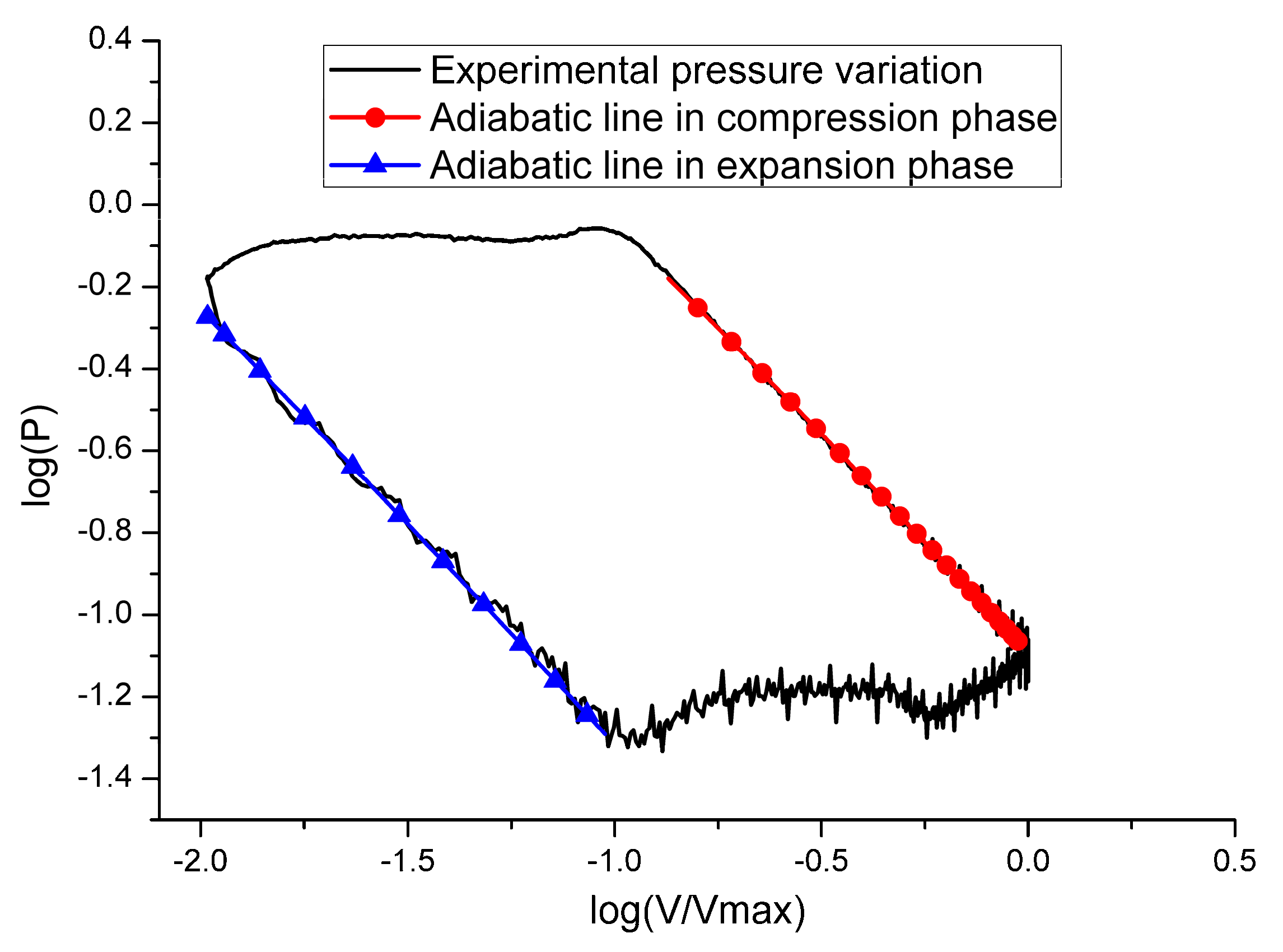 Experimental pressure variation
Adiabatic line in compression phase
Adiabatic line in expansion phase

0.4
0.2
0.0
-0.2
-0.4
-0.6
-0.8
-1.0
-1.2
-1.4

log(P)

-2.0
-1.5
-1.0
-0.5
0.0
0.5

log(V/Vmax)